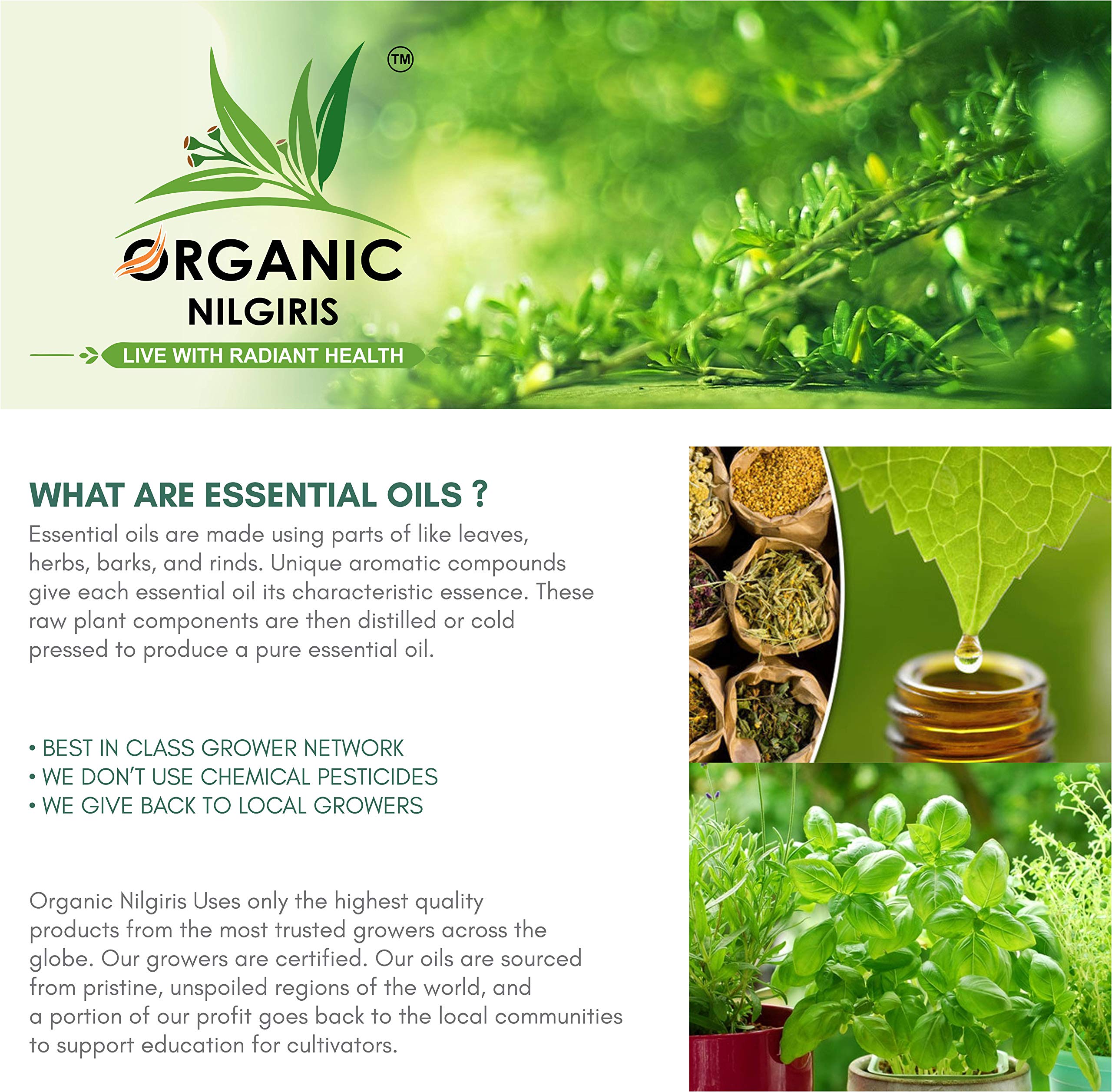 TM

ORGANIC
NILGIRIS
LIVE WITH RADIANT HEALTH

WHAT ARE ESSENTIAL OILS ?

Essential oils are made using parts of like leaves, herbs, barks, and rinds. Unique aromatic compounds give each essential oil its characteristic essence. These raw plant components are then distilled or cold pressed to produce a pure essential oil.

• BEST IN CLASS GROWER NETWORK
• WE DON'T USE CHEMICAL PESTICIDES
• WE GIVE BACK TO LOCAL GROWERS

Organic Nilgiris Uses only the highest quality products from the most trusted growers across the globe. Our growers are certified. Our oils are sourced from pristine, unspoiled regions of the world, and a portion of our profit goes back to the local communities to support education for cultivators.